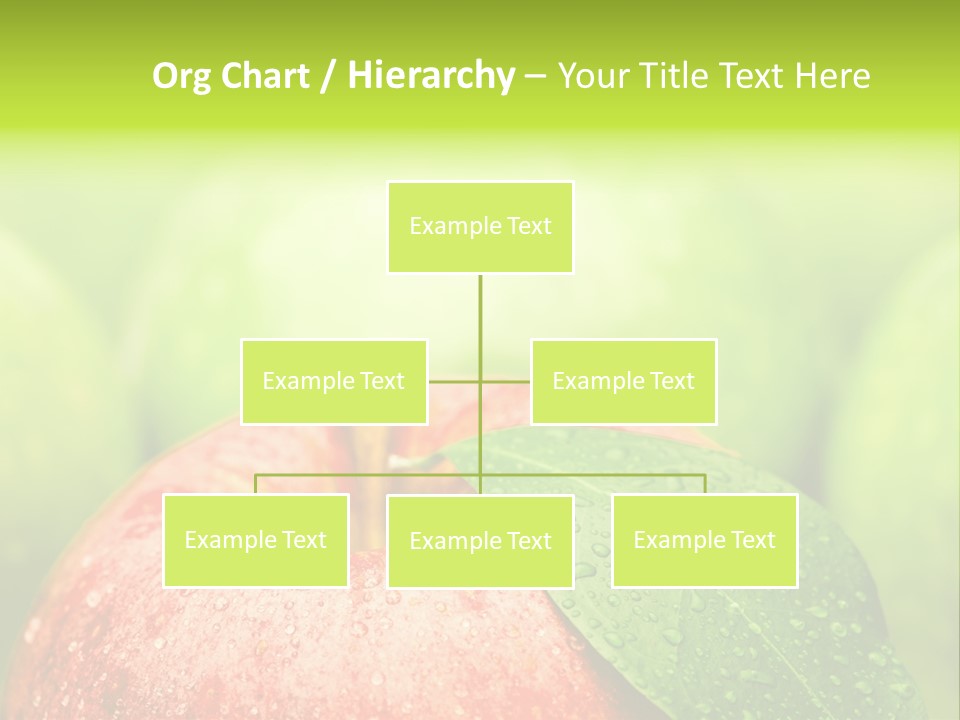 Org Chart / Hierarchy – Your Title Text Here

Example Text

Example Text

Example Text

Example Text

Example Text

Example Text